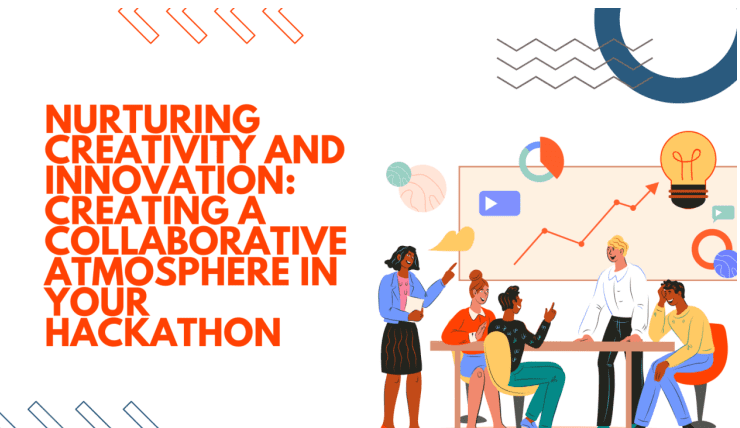 NURTURING CREATIVITY AND INNOVATION: CREATING A COLLABORATIVE ATMOSPHERE IN YOUR HACKATHON